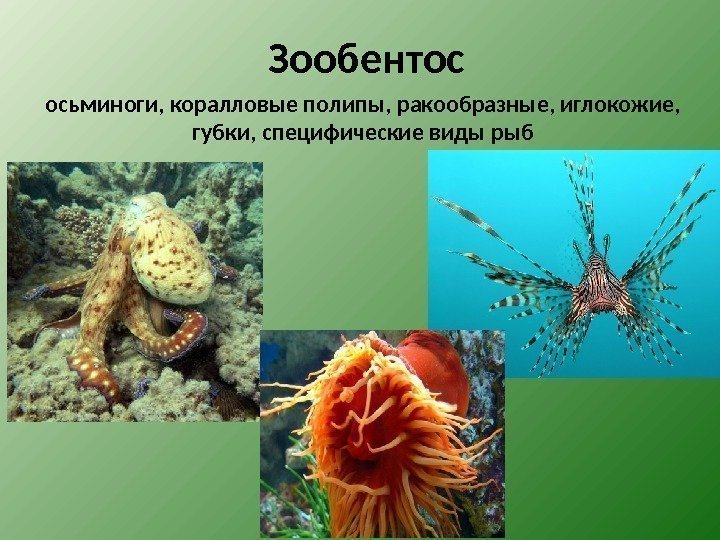 Зообентос

осьминоги, коралловые полипы, ракообразные, иглокожие, губки, специфические виды рыб